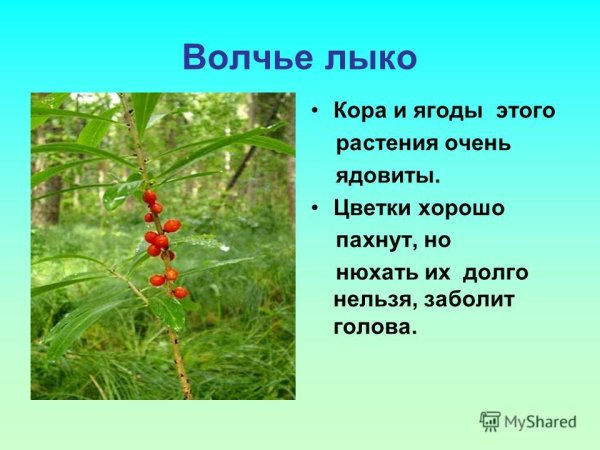 Волчье лыко

• Кора и ягоды этого растения очень ядовиты.

• Цветки хорошо пахнут, но нюхать их долго нельзя, заболит голова.

MyShared